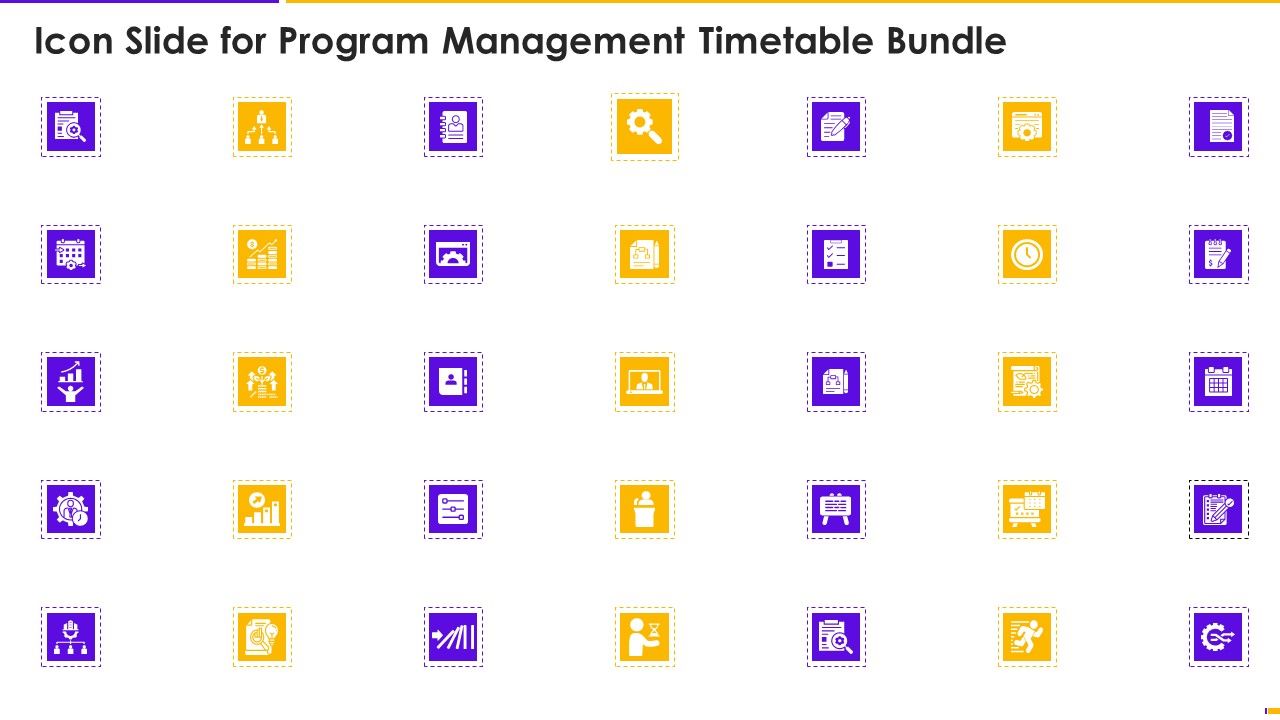 Icon Slide for Program Management Timetable Bundle